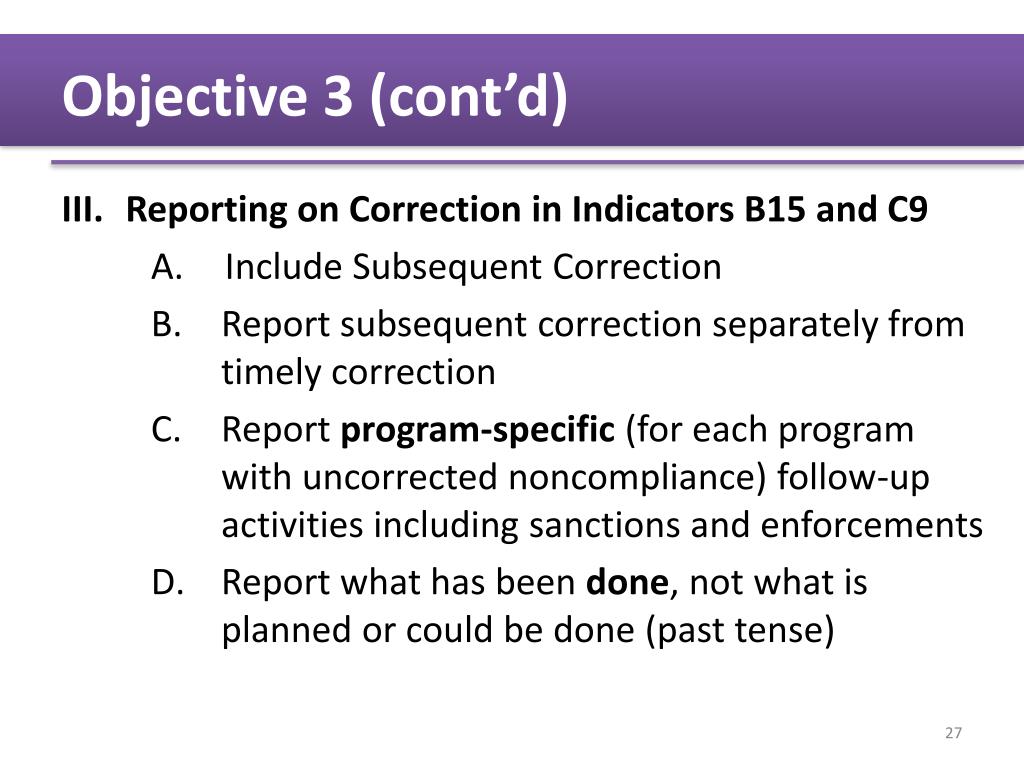 Objective 3 (cont’d)

III. Reporting on Correction in Indicators B15 and C9

A. Include Subsequent Correction

B. Report subsequent correction separately from timely correction

C. Report program-specific (for each program with uncorrected noncompliance) follow-up activities including sanctions and enforcements

D. Report what has been done, not what is planned or could be done (past tense)

27